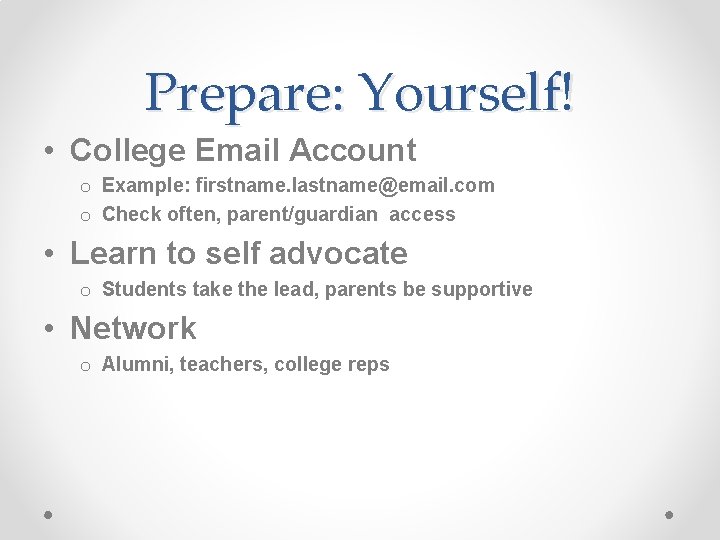 Prepare: Yourself!

• College Email Account
  o Example: firstname.lastname@email.com
  o Check often, parent/guardian access

• Learn to self advocate
  o Students take the lead, parents be supportive

• Network
  o Alumni, teachers, college reps